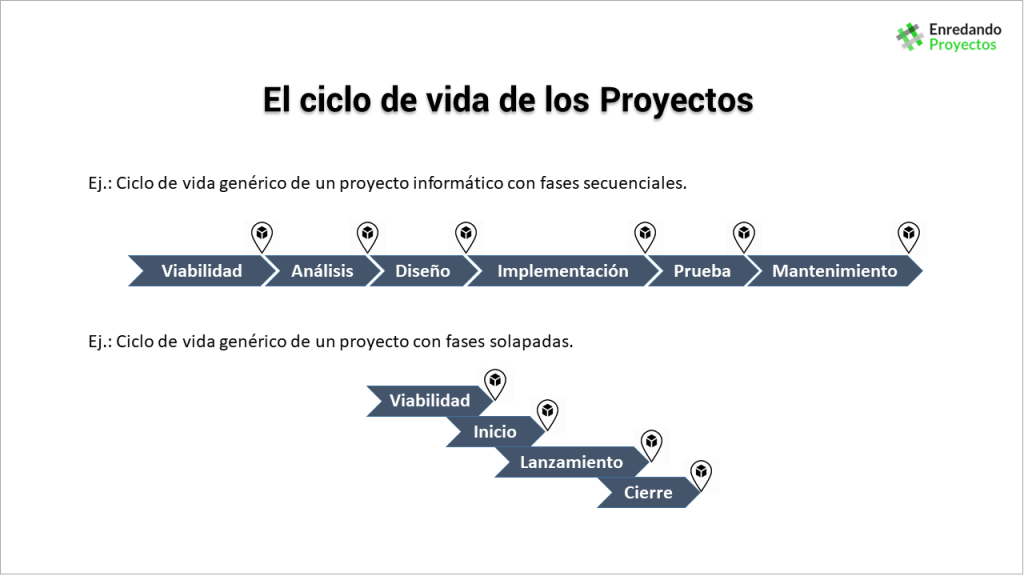 Enredando Proyectos

El ciclo de vida de los Proyectos

Ej.: Ciclo de vida genérico de un proyecto informático con fases secuenciales.

Viabilidad
Análisis
Diseño
Implementación
Prueba
Mantenimiento

Ej.: Ciclo de vida genérico de un proyecto con fases solapadas.

Viabilidad
Inicio
Lanzamiento
Cierre